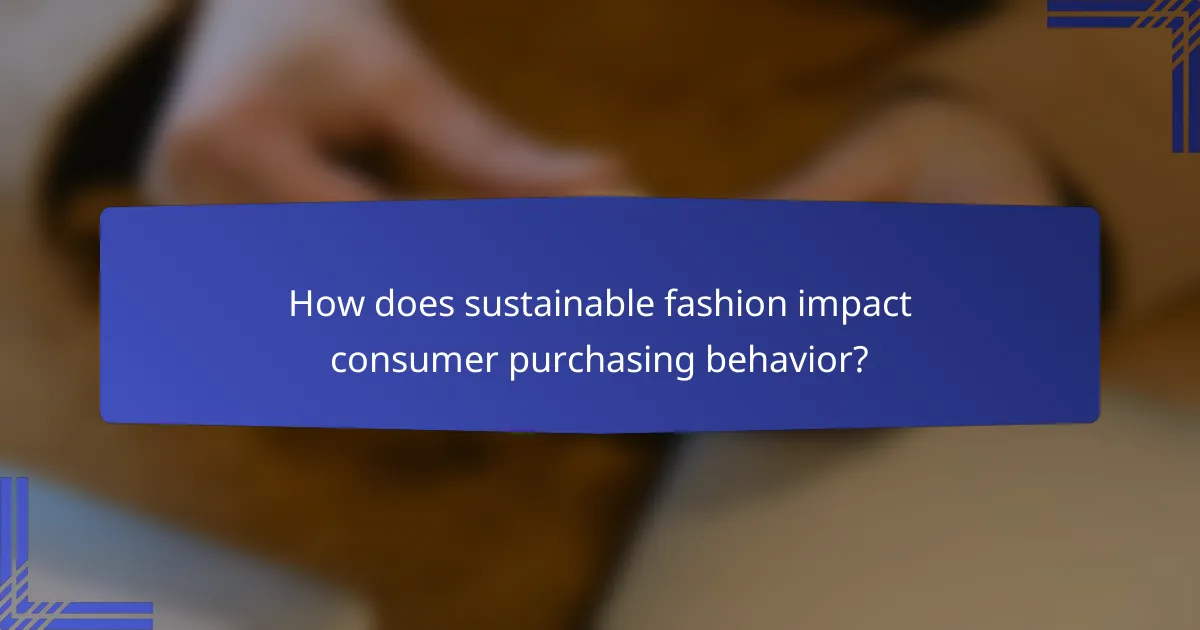 How does sustainable fashion impact consumer purchasing behavior?